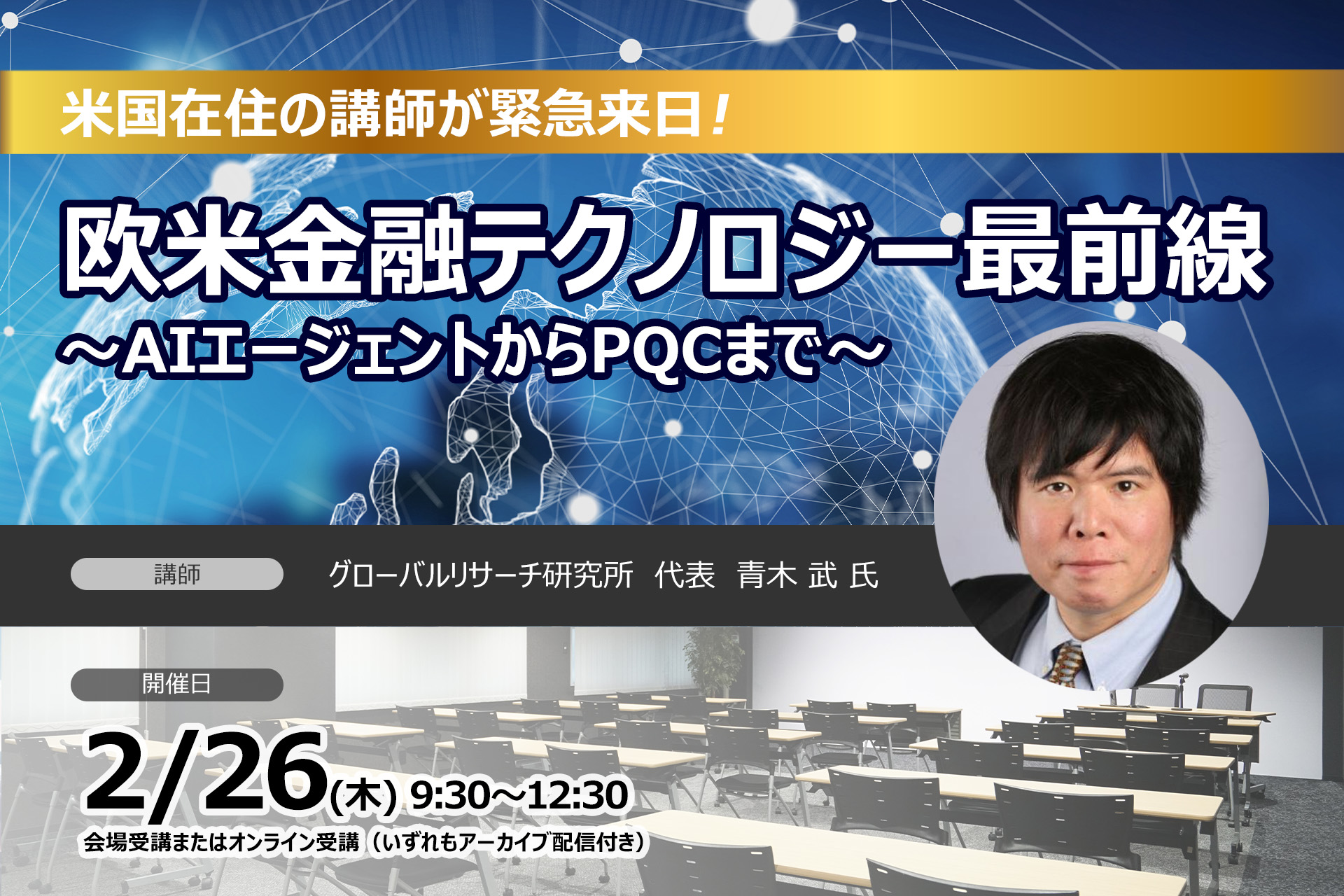 米国在住の講師が緊急来日！

欧米金融テクノロジー最前線
～AIエージェントからPQCまで～

講師

グローバルリサーチ研究所 代表 青木 武 氏

開催日

2/26(木) 9:30～12:30

会場受講またはオンライン受講（いずれもアーカイブ配信付き）